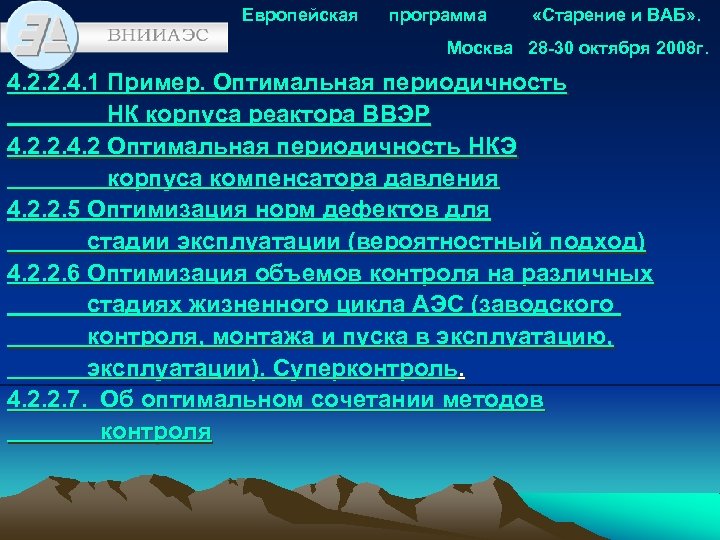 ВНИИАЭС

Европейская программа «Старение и ВАБ».

Москва 28-30 октября 2008г.

4.2.2.4.1 Пример. Оптимальная периодичность НК корпуса реактора ВВЭР

4.2.2.4.2 Оптимальная периодичность НКЭ корпуса компенсатора давления

4.2.2.5 Оптимизация норм дефектов для стадии эксплуатации (вероятностный подход)

4.2.2.6 Оптимизация объемов контроля на различных стадиях жизненного цикла АЭС (заводского контроля, монтажа и пуска в эксплуатацию, эксплуатации). Суперконтроль.

4.2.2.7. Об оптимальном сочетании методов контроля